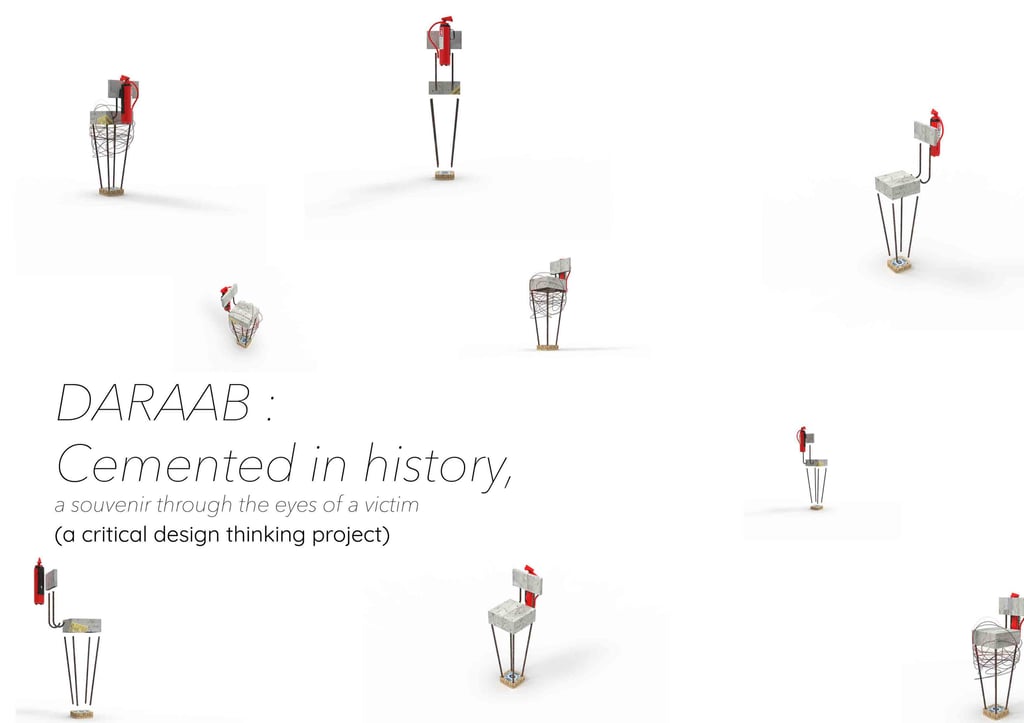 DARAAB :
Cemented in history,
a souvenir through the eyes of a victim
(a critical design thinking project)